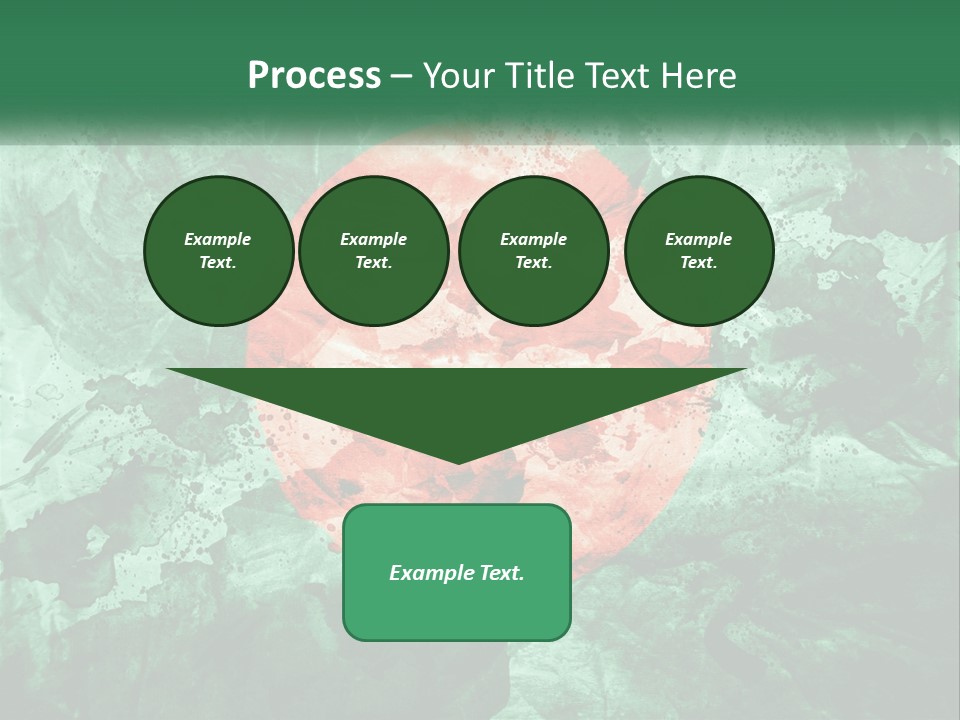 Process – Your Title Text Here

Example Text.

Example Text.

Example Text.

Example Text.

Example Text.